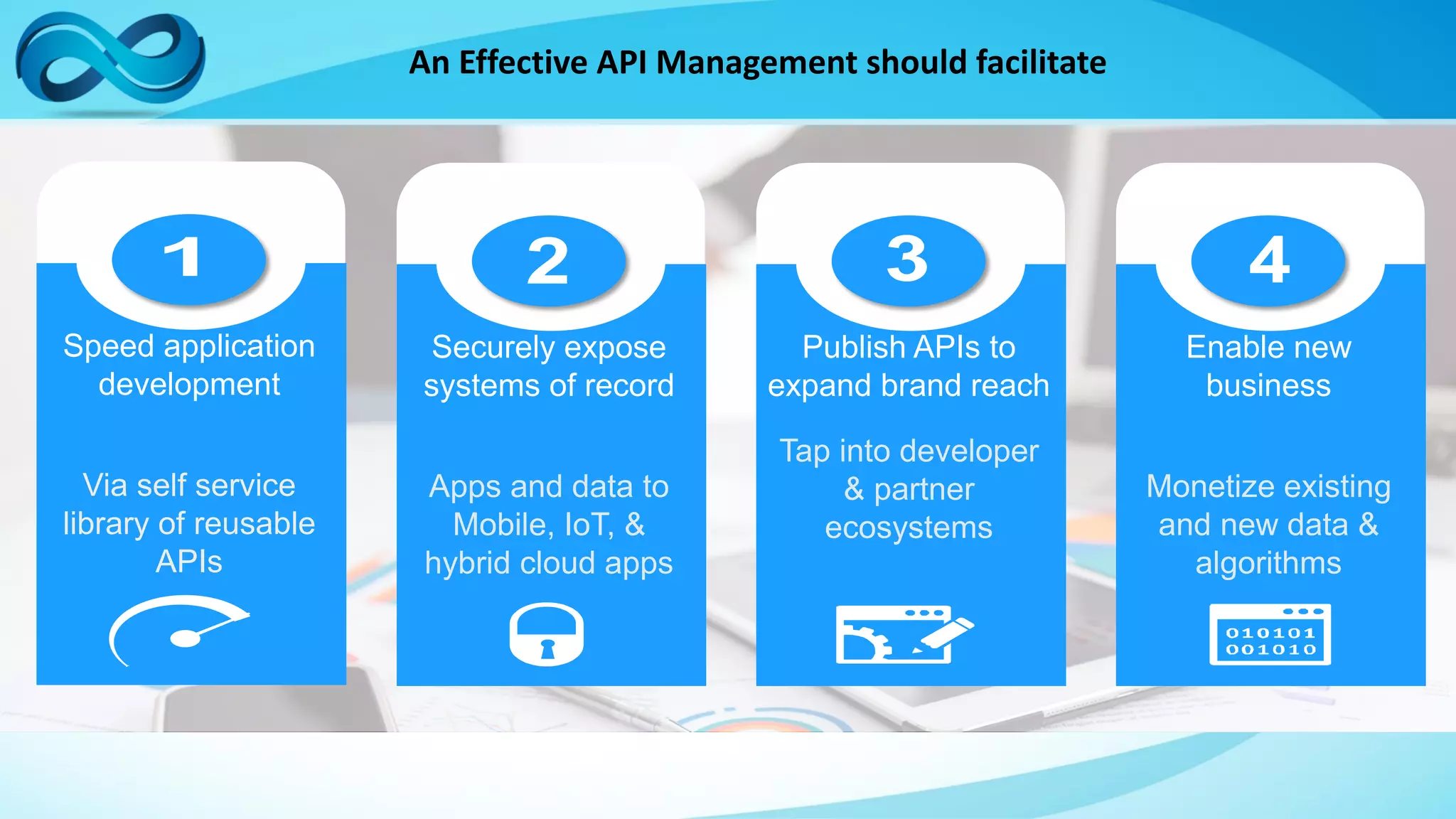 An Effective API Management should facilitate

1

Speed application development

Via self service library of reusable APIs

2

Securely expose systems of record

Apps and data to Mobile, IoT, & hybrid cloud apps

3

Publish APIs to expand brand reach

Tap into developer & partner ecosystems

4

Enable new business

Monetize existing and new data & algorithms

010101
001010